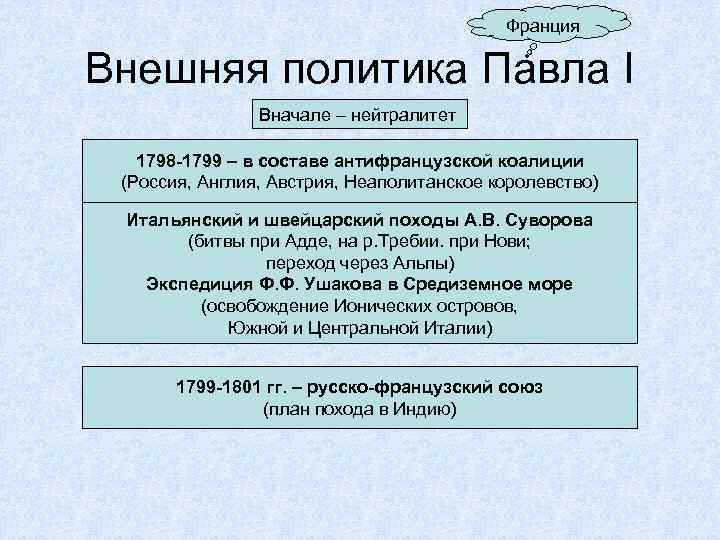 Франция

Внешняя политика Павла I

Вначале – нейтралитет

1798-1799 – в составе антифранцузской коалиции (Россия, Англия, Австрия, Неаполитанское королевство)

Итальянский и швейцарский походы А.В. Суворова (битвы при Адде, на р.Требии. при Нови; переход через Альпы)
Экспедиция Ф.Ф. Ушакова в Средиземное море (освобождение Ионических островов, Южной и Центральной Италии)

1799-1801 гг. – русско-французский союз (план похода в Индию)